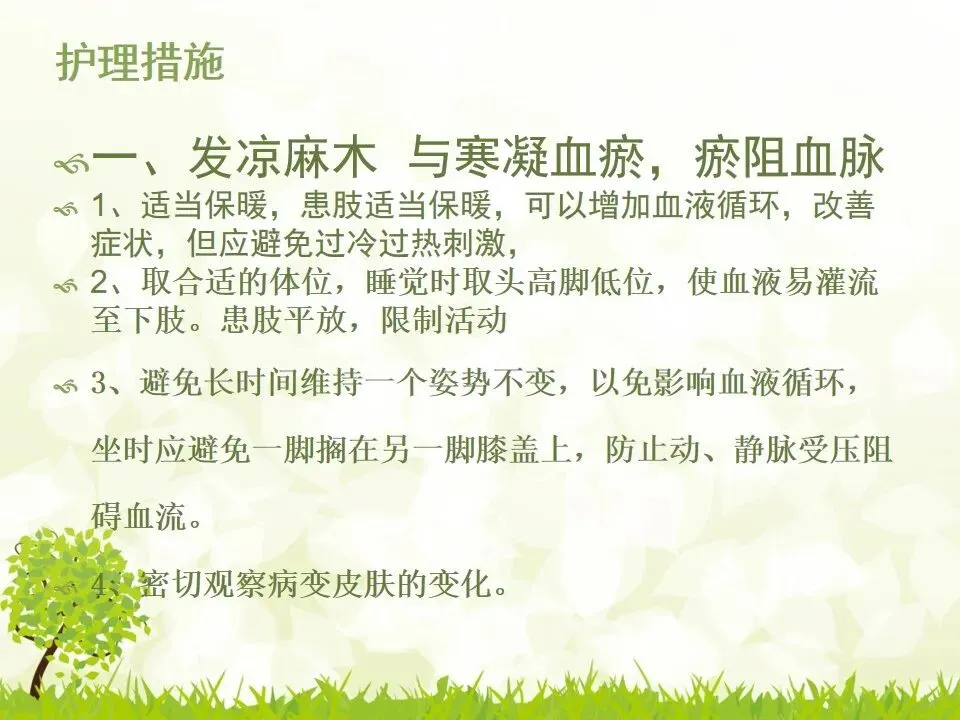 护理措施

一、发凉麻木 与寒凝血瘀，瘀阻血脉

1、适当保暖，患肢适当保暖，可以增加血液循环，改善症状，但应避免过冷过热刺激，

2、取合适的体位，睡觉时取头高脚低位，使血液易灌流至下肢。患肢平放，限制活动

3、避免长时间维持一个姿势不变，以免影响血液循环，坐时应避免一脚搁在另一脚膝盖上，防止动、静脉受压阻碍血流。

4、密切观察病变皮肤的变化。